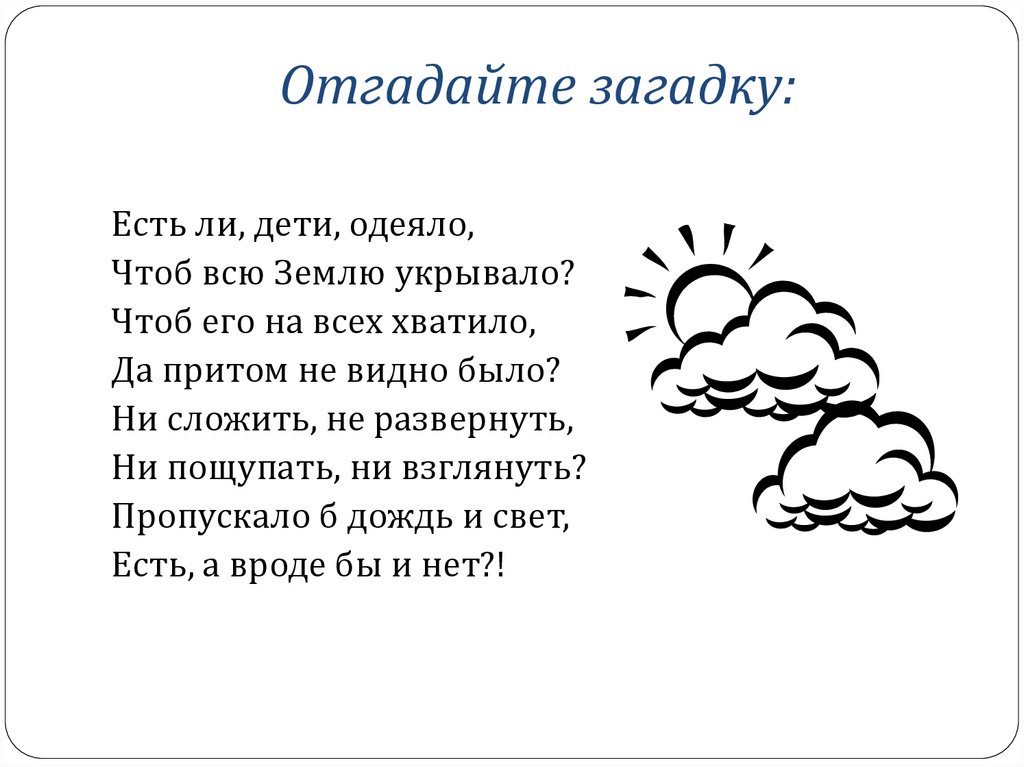 Отгадайте загадку:

Есть ли, дети, одеяло,
Чтоб всю Землю укрывало?
Чтоб его на всех хватило,
Да притом не видно было?
Ни сложить, не развернуть,
Ни пощупать, ни взглянуть?
Пропускало б дождь и свет,
Есть, а вроде бы и нет?!